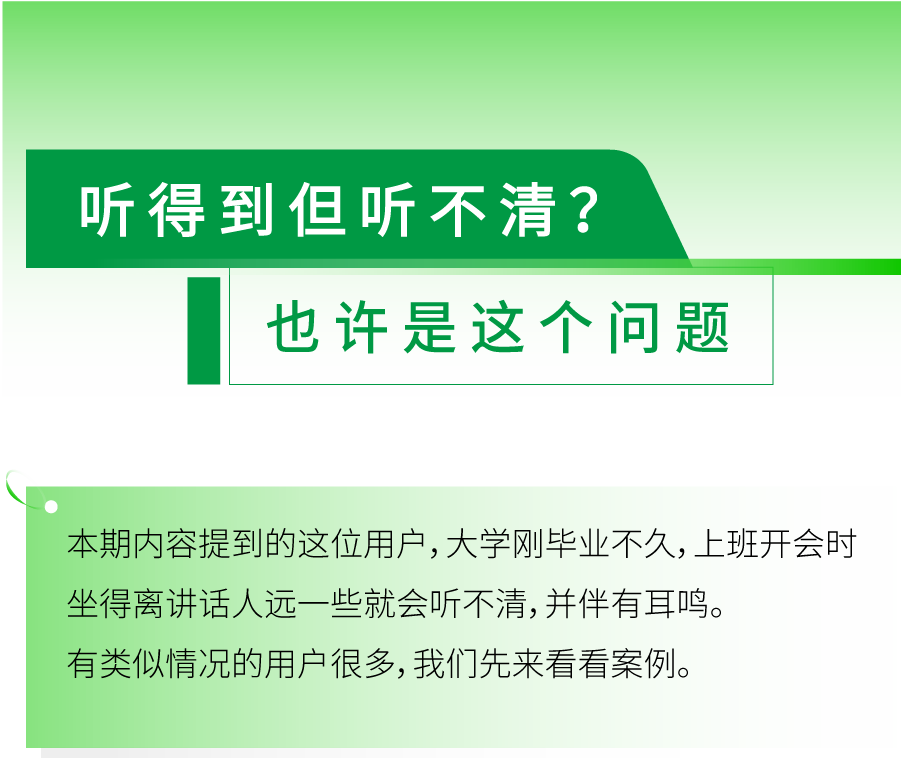 听得到但听不清？

也许是这个问题

本期内容提到的这位用户，大学刚毕业不久，上班开会时坐得离讲话人远一些就会听不清，并伴有耳鸣。

有类似情况的用户很多，我们先来看看案例。